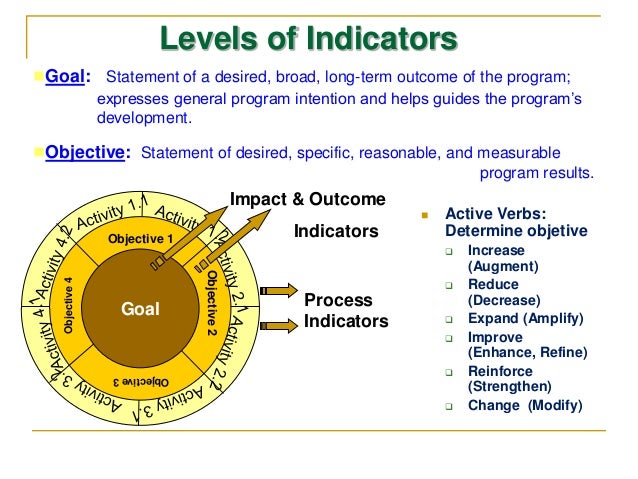 Levels of Indicators

Goal: Statement of a desired, broad, long-term outcome of the program; expresses general program intention and helps guides the program's development.

Objective: Statement of desired, specific, reasonable, and measurable program results.

Activity 1.1
Activity 1.2
Activity 2.1
Activity 2.2
Activity 3.1
Activity 3.2
Activity 4.1
Activity 4.2
Objective 1
Objective 2
Objective 3
Objective 4
Goal

Impact & Outcome Indicators

Process Indicators

Active Verbs: Determine objetive
Increase (Augment)
Reduce (Decrease)
Expand (Amplify)
Improve (Enhance, Refine)
Reinforce (Strengthen)
Change (Modify)